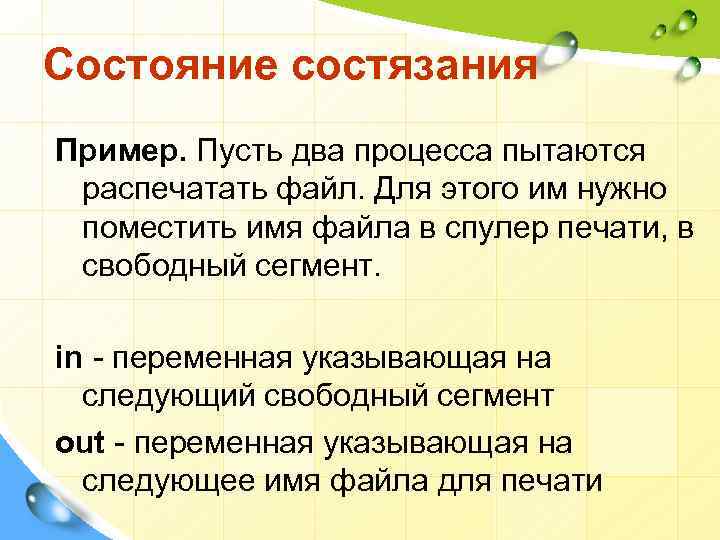 Состояние состязания

Пример. Пусть два процесса пытаются распечатать файл. Для этого им нужно поместить имя файла в спулер печати, в свободный сегмент.

in - переменная указывающая на следующий свободный сегмент

out - переменная указывающая на следующее имя файла для печати